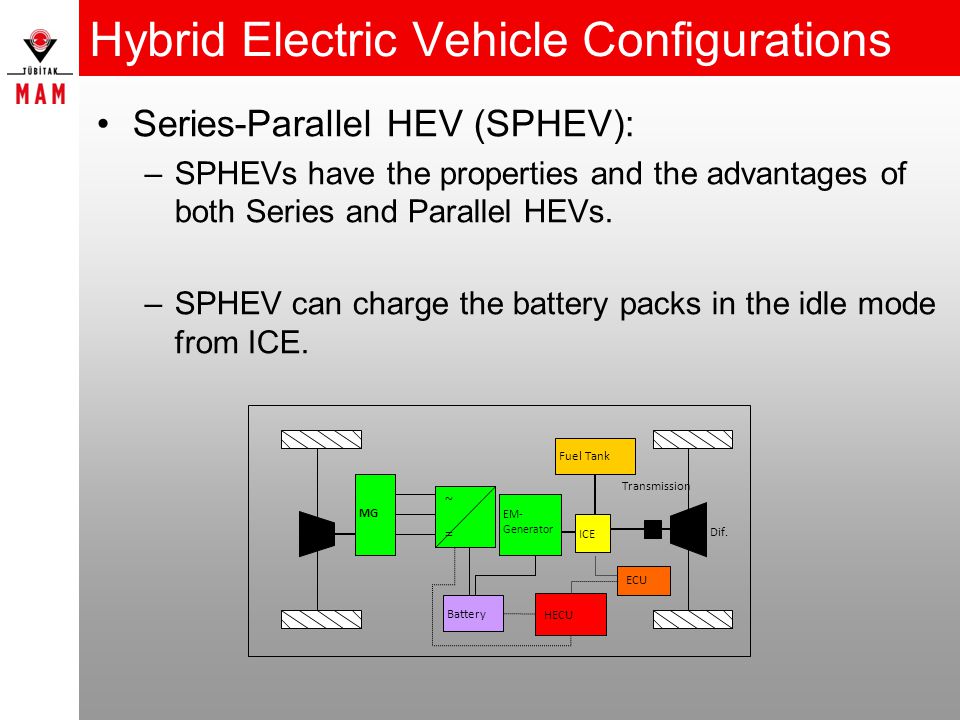 TÜBİTAK
MAM

Hybrid Electric Vehicle Configurations

• Series-Parallel HEV (SPHEV):

– SPHEVs have the properties and the advantages of both Series and Parallel HEVs.

– SPHEV can charge the battery packs in the idle mode from ICE.

Fuel Tank
Transmission
MG
~
=
EM-Generator
ICE
Dif.
ECU
Battery
HECU